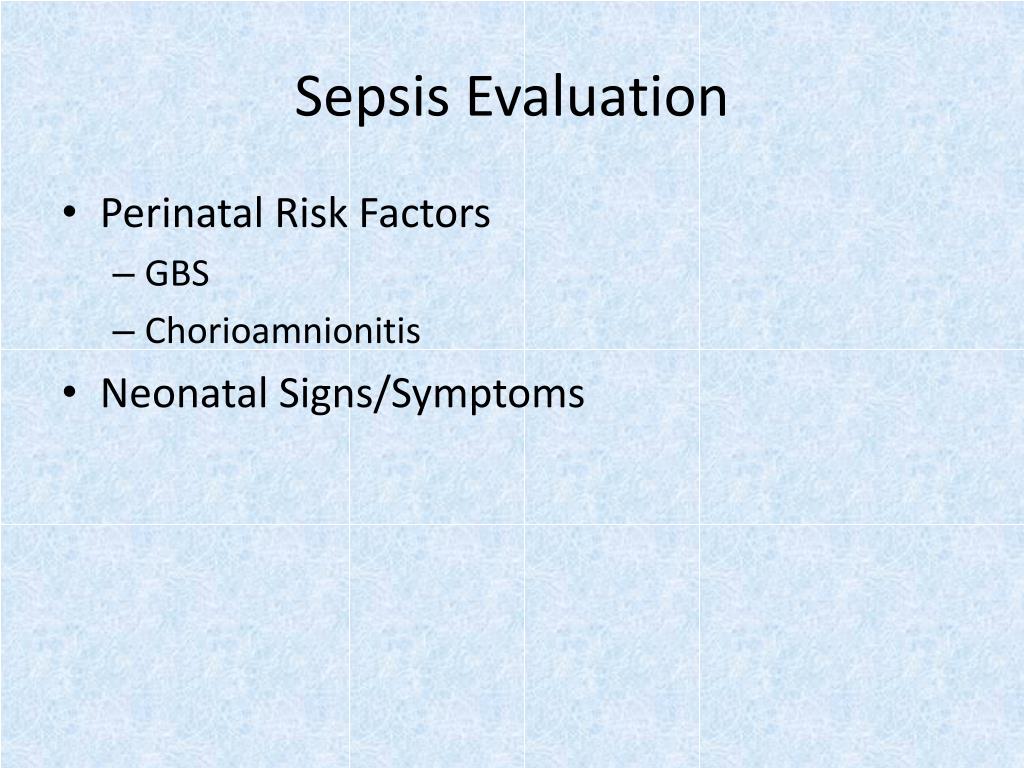 Sepsis Evaluation

• Perinatal Risk Factors
  – GBS
  – Chorioamnionitis
• Neonatal Signs/Symptoms